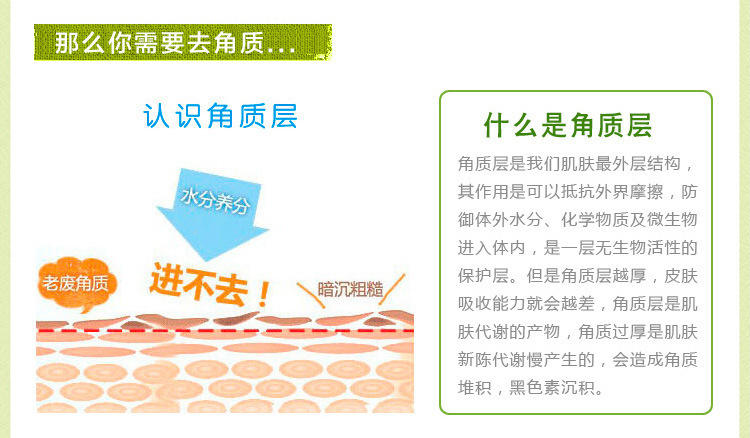 那么你需要去角质...

认识角质层

水分养分

老废角质

进不去！

暗沉粗糙

什么是角质层

角质层是我们肌肤最外层结构，其作用是可以抵抗外界摩擦，防御体外水分、化学物质及微生物进入体内，是一层无生物活性的保护层。但是角质层越厚，皮肤吸收能力就会越差，角质层是肌肤代谢的产物，角质过厚是肌肤新陈代谢慢产生的，会造成角质堆积，黑色素沉积。